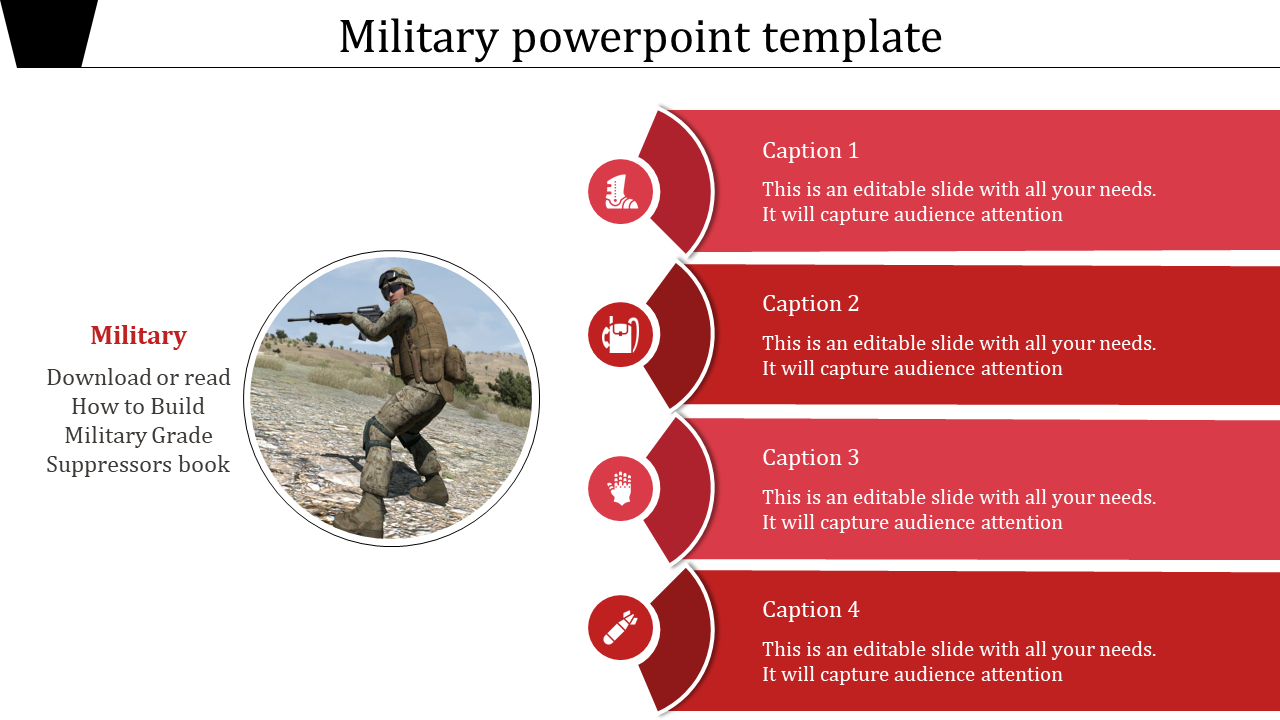 Military powerpoint template

Military

Download or read How to Build Military Grade Suppressors book

Caption 1

This is an editable slide with all your needs. It will capture audience attention

Caption 2

This is an editable slide with all your needs. It will capture audience attention

Caption 3

This is an editable slide with all your needs. It will capture audience attention

Caption 4

This is an editable slide with all your needs. It will capture audience attention